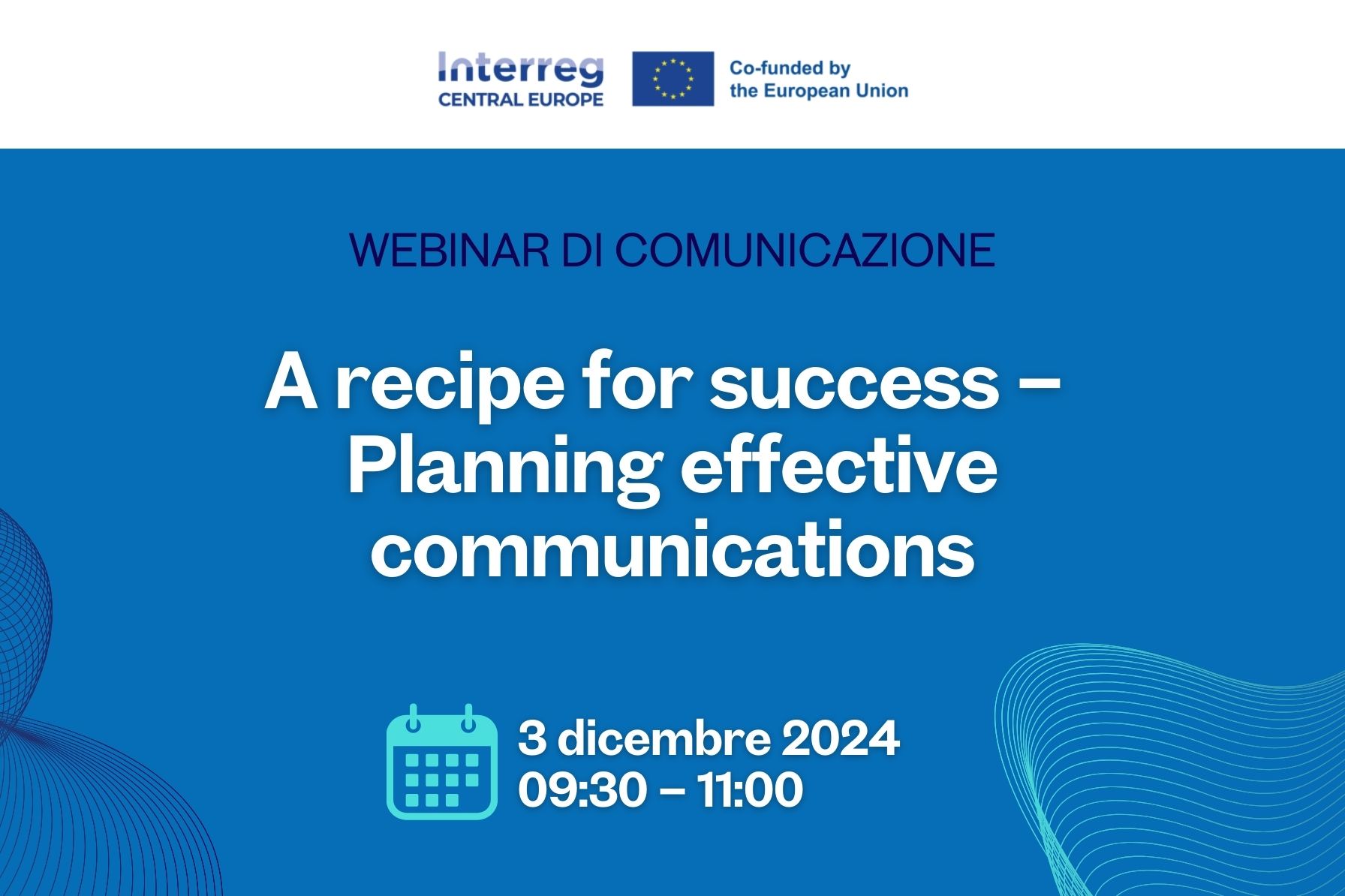 Interreg
CENTRAL EUROPE

Co-funded by
the European Union

WEBINAR DI COMUNICAZIONE

A recipe for success – Planning effective communications

3 dicembre 2024
09:30 – 11:00